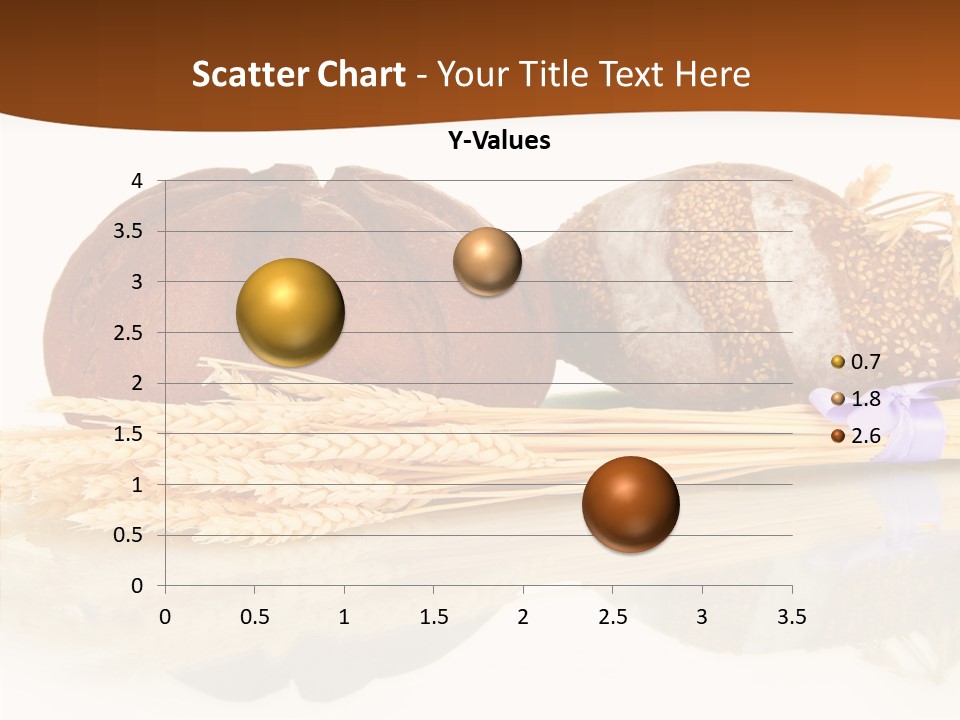 Scatter Chart - Your Title Text Here

Y-Values

4
3.5
3
2.5
2
1.5
1
0.5
0

0 0.5 1 1.5 2 2.5 3 3.5

0.7
1.8
2.6